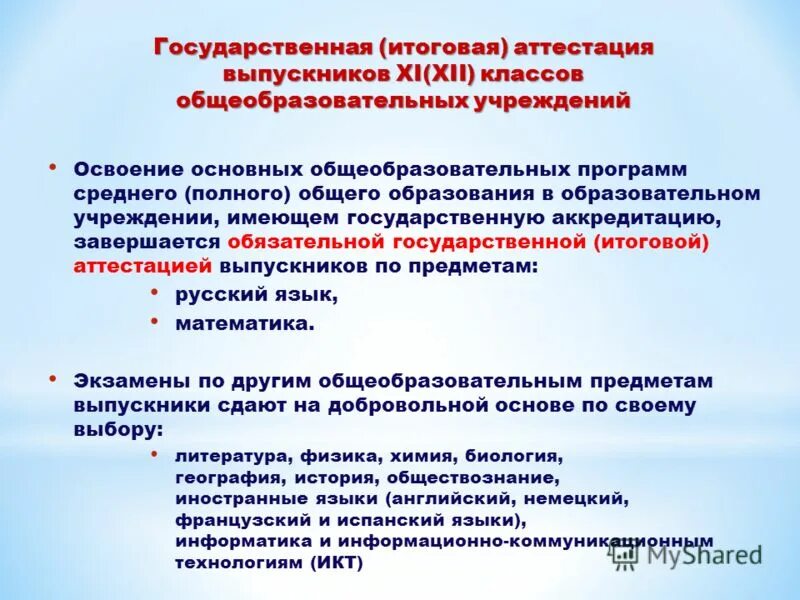 Государственная (итоговая) аттестация выпускников XI(XII) классов общеобразовательных учреждений

• Освоение основных общеобразовательных программ среднего (полного) общего образования в образовательном учреждении, имеющем государственную аккредитацию, завершается обязательной государственной (итоговой) аттестацией выпускников по предметам:
• русский язык,
• математика.

• Экзамены по другим общеобразовательным предметам выпускники сдают на добровольной основе по своему выбору:
• литература, физика, химия, биология, география, история, обществознание, иностранные языки (английский, немецкий, французский и испанский языки), информатика и информационно-коммуникационным технологиям (ИКТ)

MyShared